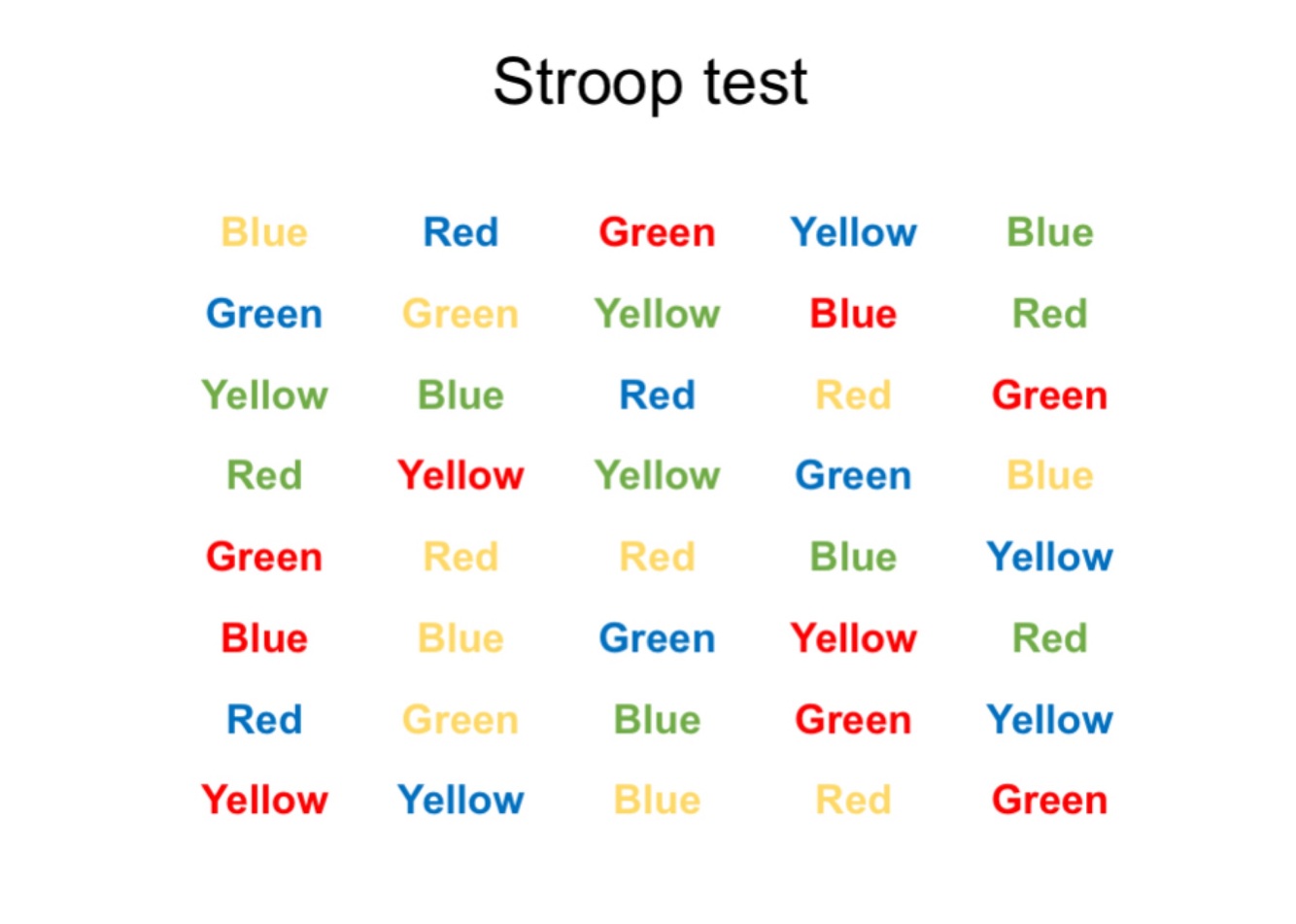 Stroop test

Blue Red Green Yellow Blue

Green Green Yellow Blue Red

Yellow Blue Red Red Green

Red Yellow Yellow Green Blue

Green Red Red Blue Yellow

Blue Blue Green Yellow Red

Red Green Blue Green Yellow

Yellow Yellow Blue Red Green